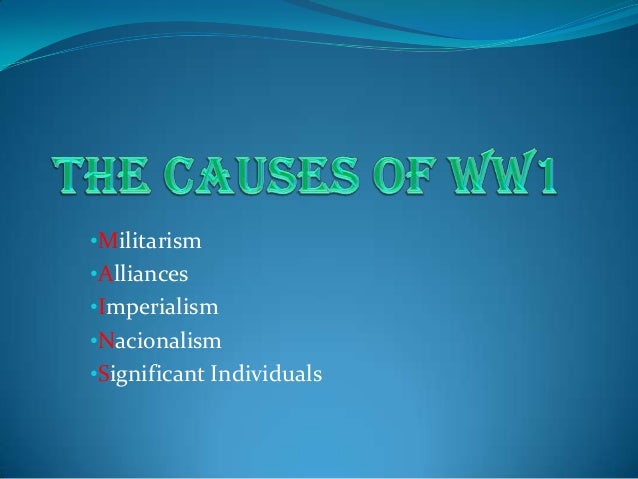 THE CAUSES OF WW1

•Militarism
•Alliances
•Imperialism
•Nacionalism
•Significant Individuals